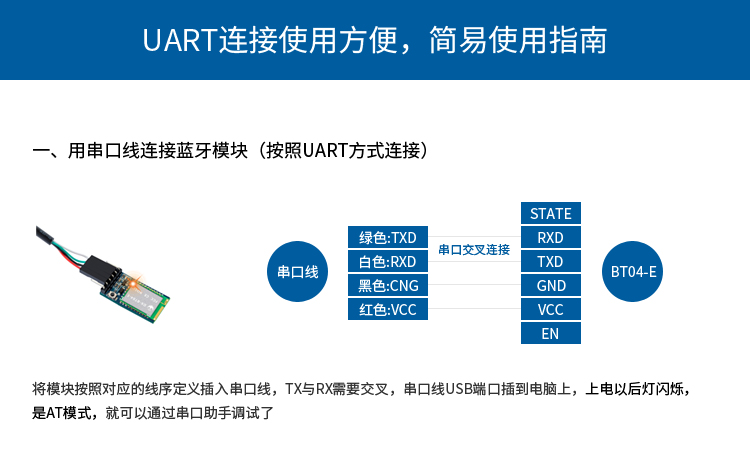 UART连接使用方便，简易使用指南

一、用串口线连接蓝牙模块（按照UART方式连接）

串口线

绿色:TXD
白色:RXD
黑色:CNG
红色:VCC

串口交叉连接

STATE
RXD
TXD
GND
VCC
EN

BT04-E

将模块按照对应的线序定义插入串口线，TX与RX需要交叉，串口线USB端口插到电脑上，上电以后灯闪烁，是AT模式，就可以通过串口助手调试了